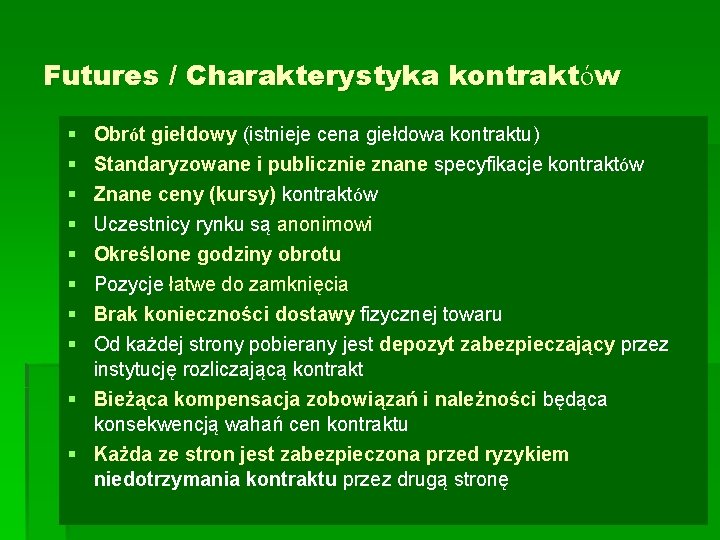 Futures / Charakterystyka kontraktów

- Obrót giełdowy (istnieje cena giełdowa kontraktu)
- Standaryzowane i publicznie znane specyfikacje kontraktów
- Znane ceny (kursy) kontraktów
- Uczestnicy rynku są anonimowi
- Określone godziny obrotu
- Pozycje łatwe do zamknięcia
- Brak konieczności dostawy fizycznej towaru
- Od każdej strony pobierany jest depozyt zabezpieczający przez instytucję rozliczającą kontrakt
- Bieżąca kompensacja zobowiązań i należności będąca konsekwencją wahań cen kontraktu
- Każda ze stron jest zabezpieczona przed ryzykiem niedotrzymania kontraktu przez drugą stronę